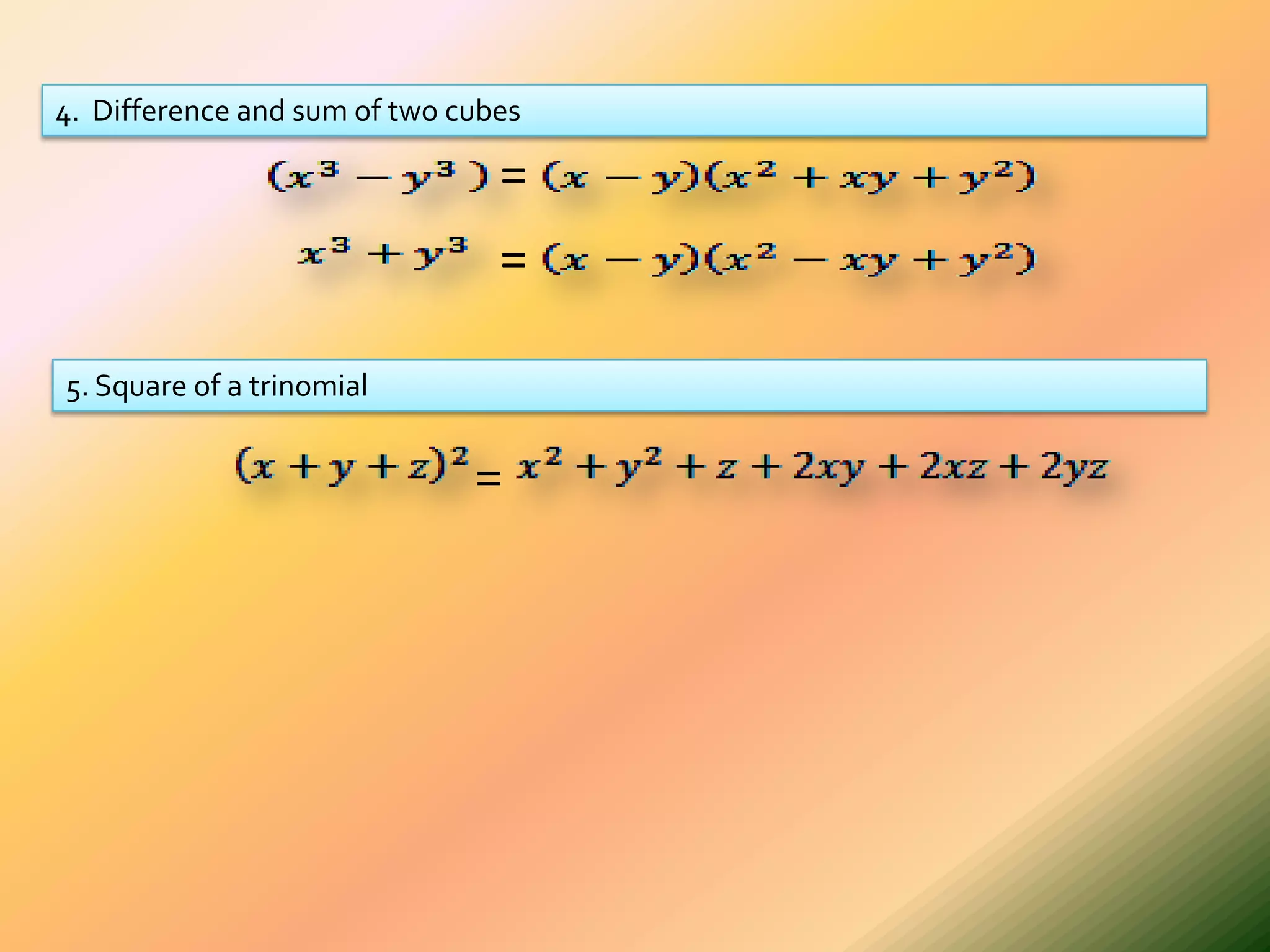 4. Difference and sum of two cubes

$(x^3 - y^3) = (x - y)(x^2 + xy + y^2)$

$x^3 + y^3 = (x - y)(x^2 - xy + y^2)$

5. Square of a trinomial

$(x + y + z)^2 = x^2 + y^2 + z + 2xy + 2xz + 2yz$